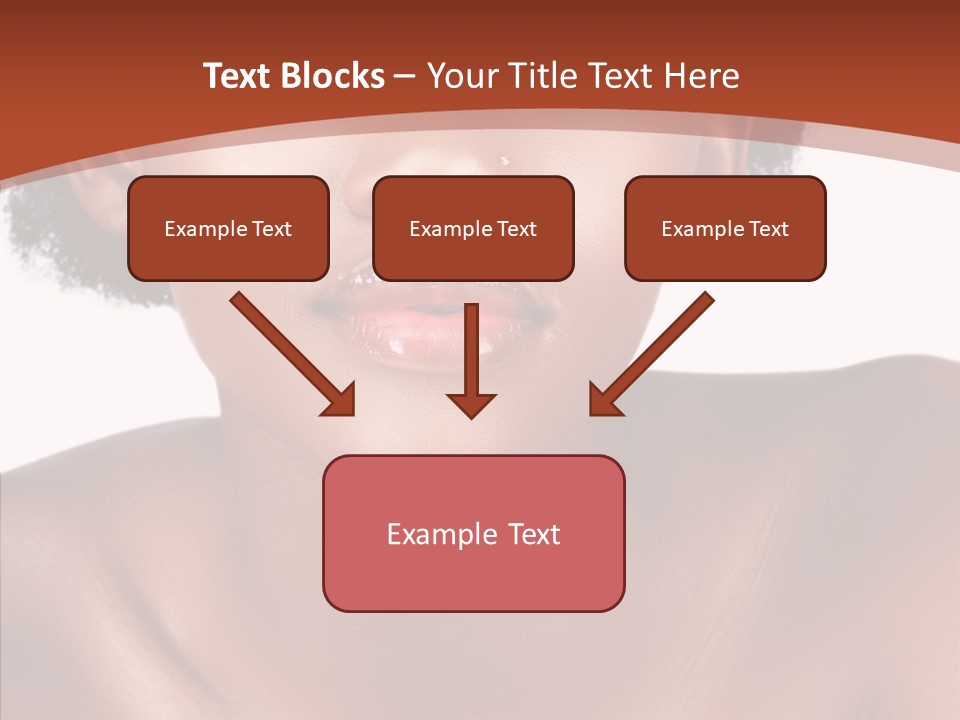 Text Blocks – Your Title Text Here

Example Text

Example Text

Example Text

Example Text